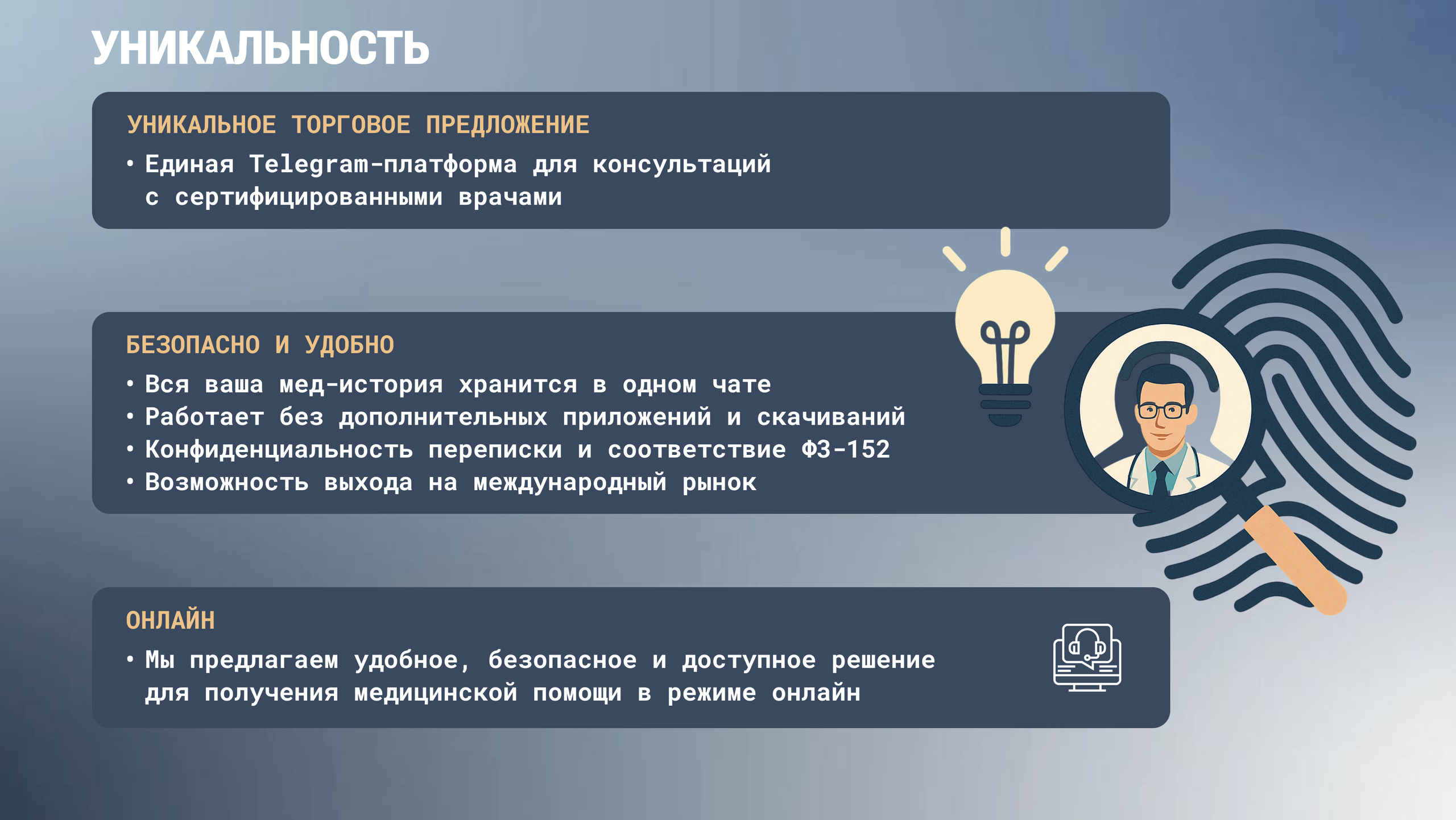 УНИКАЛЬНОСТЬ

УНИКАЛЬНОЕ ТОРГОВОЕ ПРЕДЛОЖЕНИЕ

• Единая Telegram-платформа для консультаций с сертифицированными врачами

БЕЗОПАСНО И УДОБНО

• Вся ваша мед-история хранится в одном чате
• Работает без дополнительных приложений и скачиваний
• Конфиденциальность переписки и соответствие ФЗ-152
• Возможность выхода на международный рынок

ОНЛАЙН

• Мы предлагаем удобное, безопасное и доступное решение для получения медицинской помощи в режиме онлайн